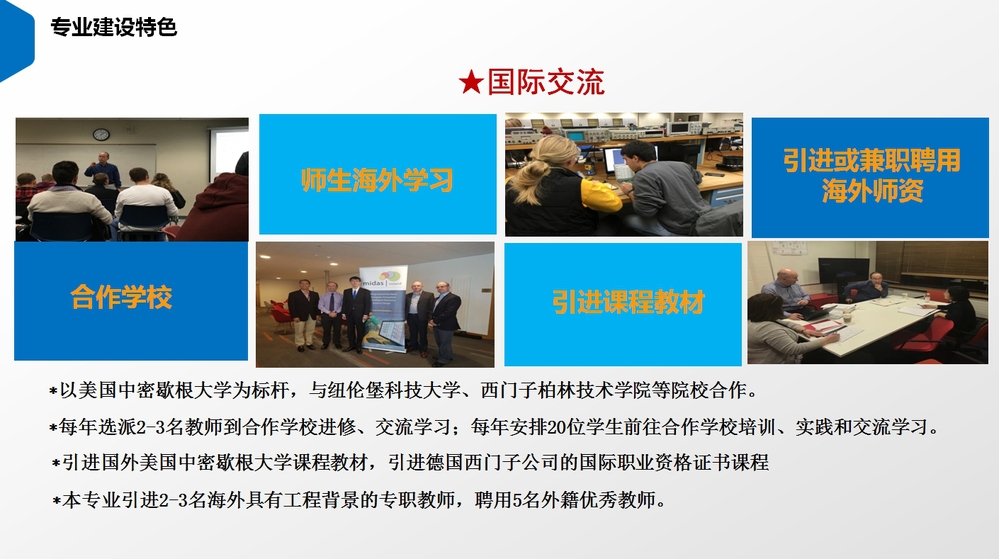 专业建设特色

★国际交流

师生海外学习

引进或兼职聘用海外师资

合作学校

midas

引进课程教材

*以美国中密歇根大学为标杆，与纽伦堡科技大学、西门子柏林技术学院等院校合作。

*每年选派2-3名教师到合作学校进修、交流学习；每年安排20位学生前往合作学校培训、实践和交流学习。

*引进国外美国中密歇根大学课程教材，引进德国西门子公司的国际职业资格证书课程

*本专业引进2-3名海外具有工程背景的专职教师，聘用5名外籍优秀教师。